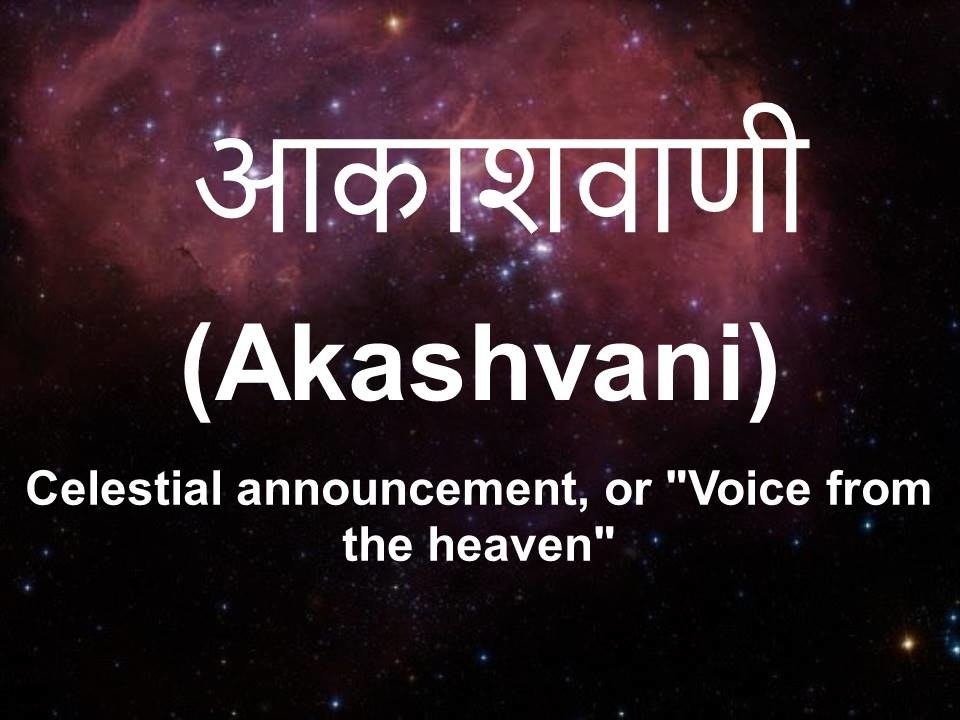 आकाशवाणी

(Akashvani)

Celestial announcement, or "Voice from the heaven"